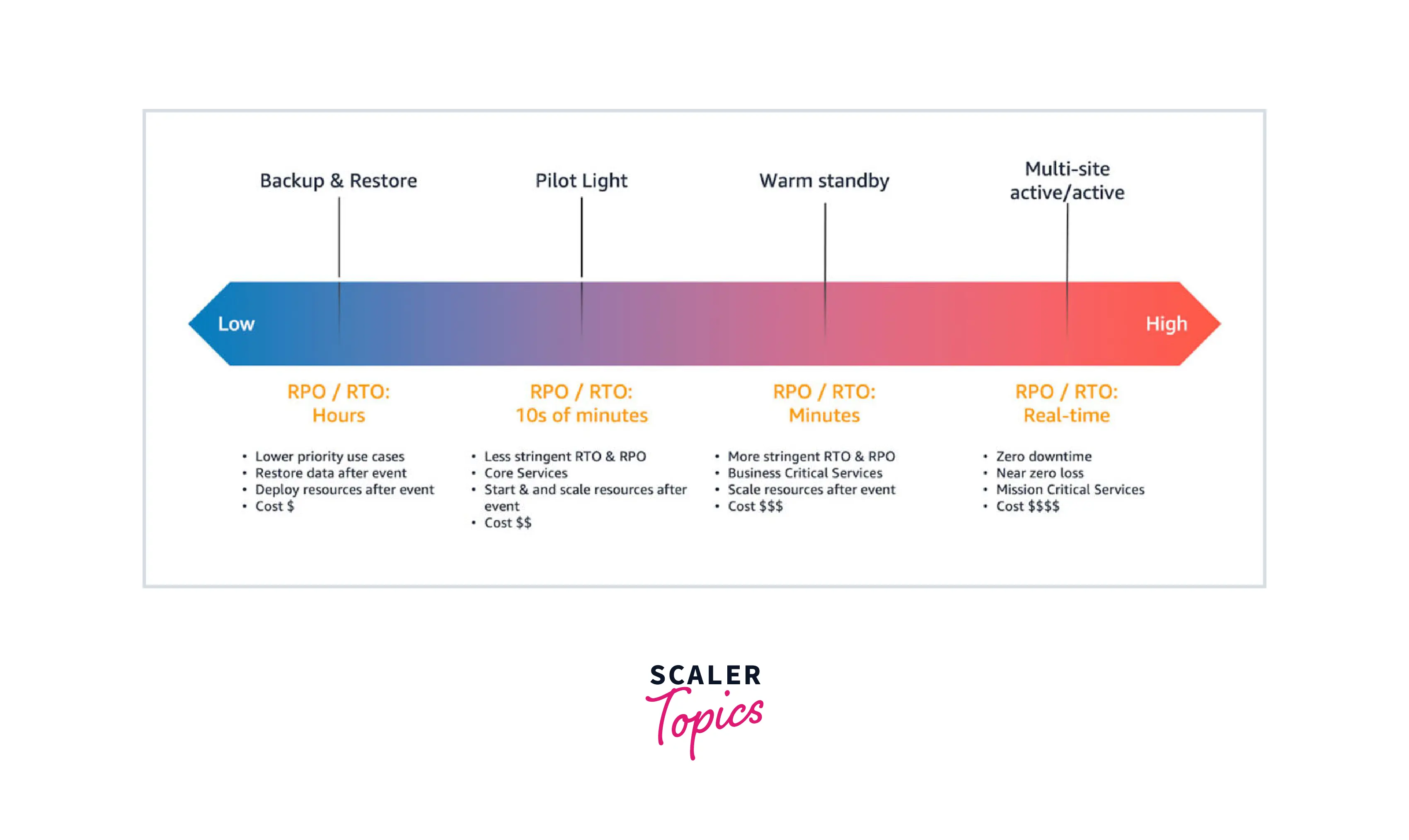 Backup & Restore

Pilot Light

Warm standby

Multi-site active/active

Low

High

RPO / RTO: Hours

- Lower priority use cases
- Restore data after event
- Deploy resources after event
- Cost \$

RPO / RTO: 10s of minutes

- Less stringent RTO & RPO
- Core Services
- Start & and scale resources after event
- Cost \$\$

RPO / RTO: Minutes

- More stringent RTO & RPO
- Business Critical Services
- Scale resources after event
- Cost \$\$\$

RPO / RTO: Real-time

- Zero downtime
- Near zero loss
- Mission Critical Services
- Cost \$\$\$\$

SCALER Topics